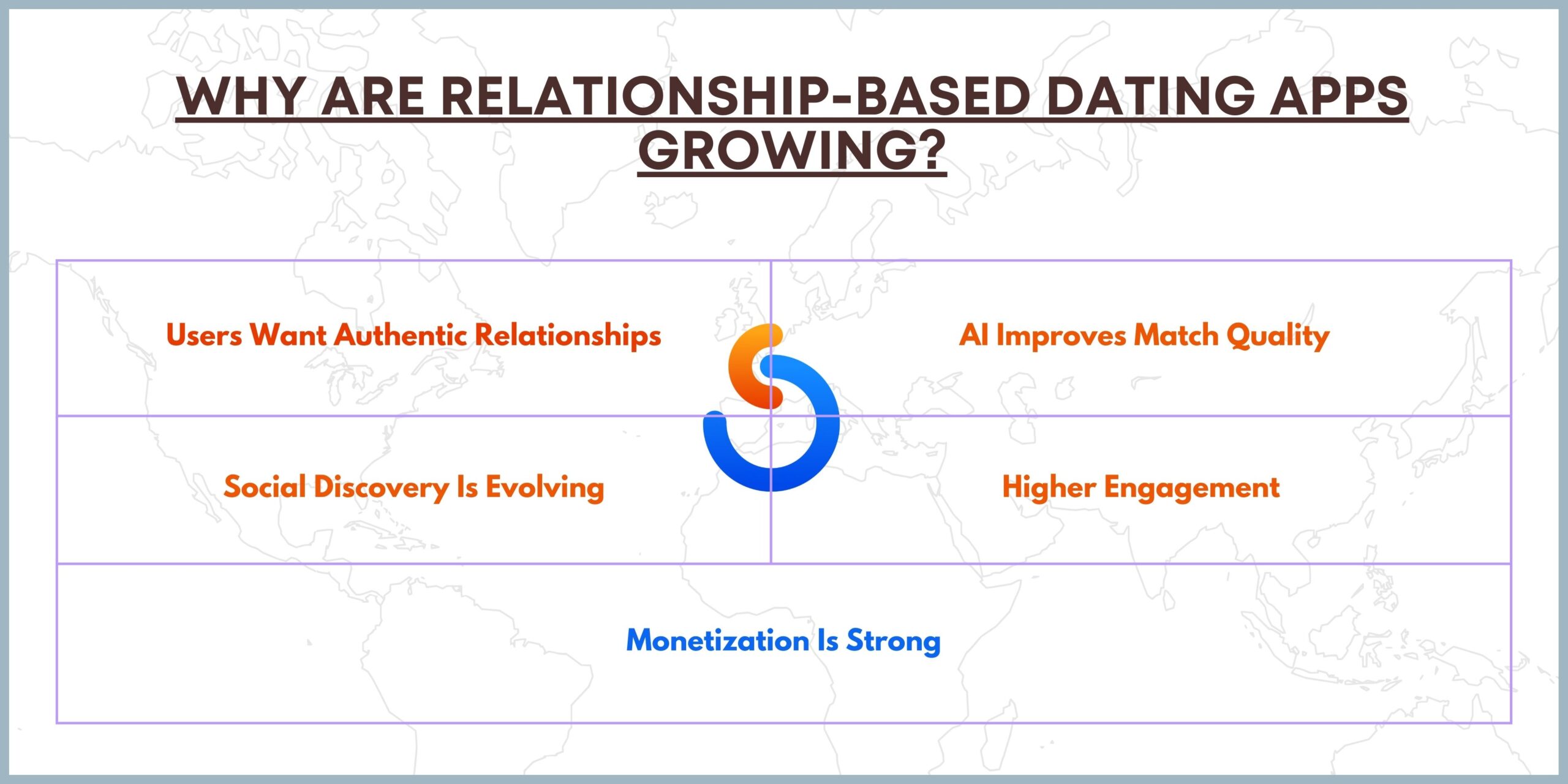 WHY ARE RELATIONSHIP-BASED DATING APPS GROWING?

Users Want Authentic Relationships

AI Improves Match Quality

Social Discovery Is Evolving

Higher Engagement

Monetization Is Strong